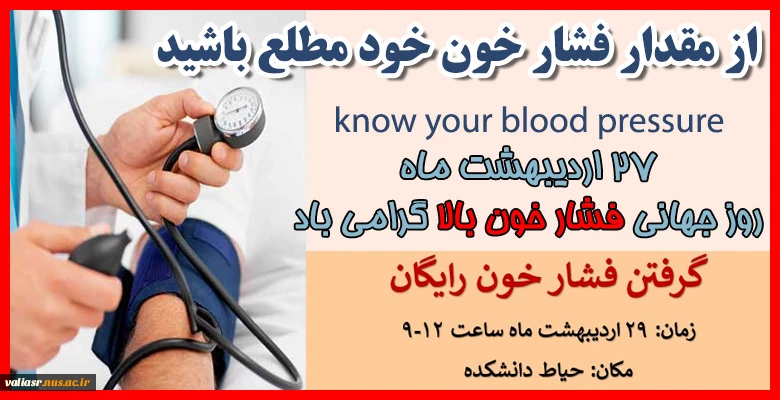 از مقدار فشار خون خود مطلع باشید

know your blood pressure

۲۷ اردیبهشت ماه

روز جهانی فشار خون بالا گرامی باد

گرفتن فشار خون رایگان

زمان: ۲۹ اردیبهشت ماه ساعت ۱۲-۹

مکان: حیاط دانشکده

valiasr.nus.ac.ir